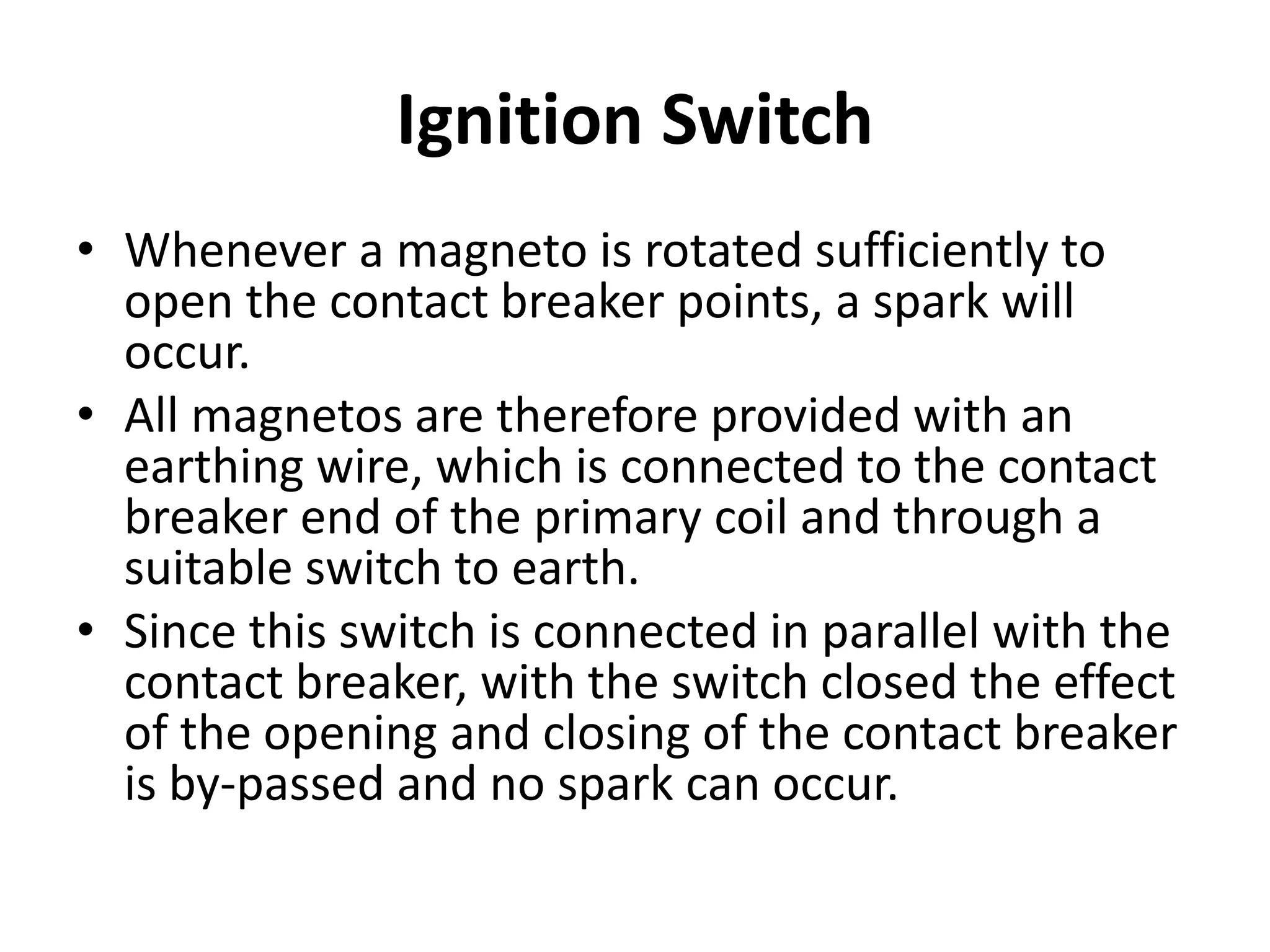 Ignition Switch

• Whenever a magneto is rotated sufficiently to open the contact breaker points, a spark will occur.

• All magnetos are therefore provided with an earthing wire, which is connected to the contact breaker end of the primary coil and through a suitable switch to earth.

• Since this switch is connected in parallel with the contact breaker, with the switch closed the effect of the opening and closing of the contact breaker is by-passed and no spark can occur.